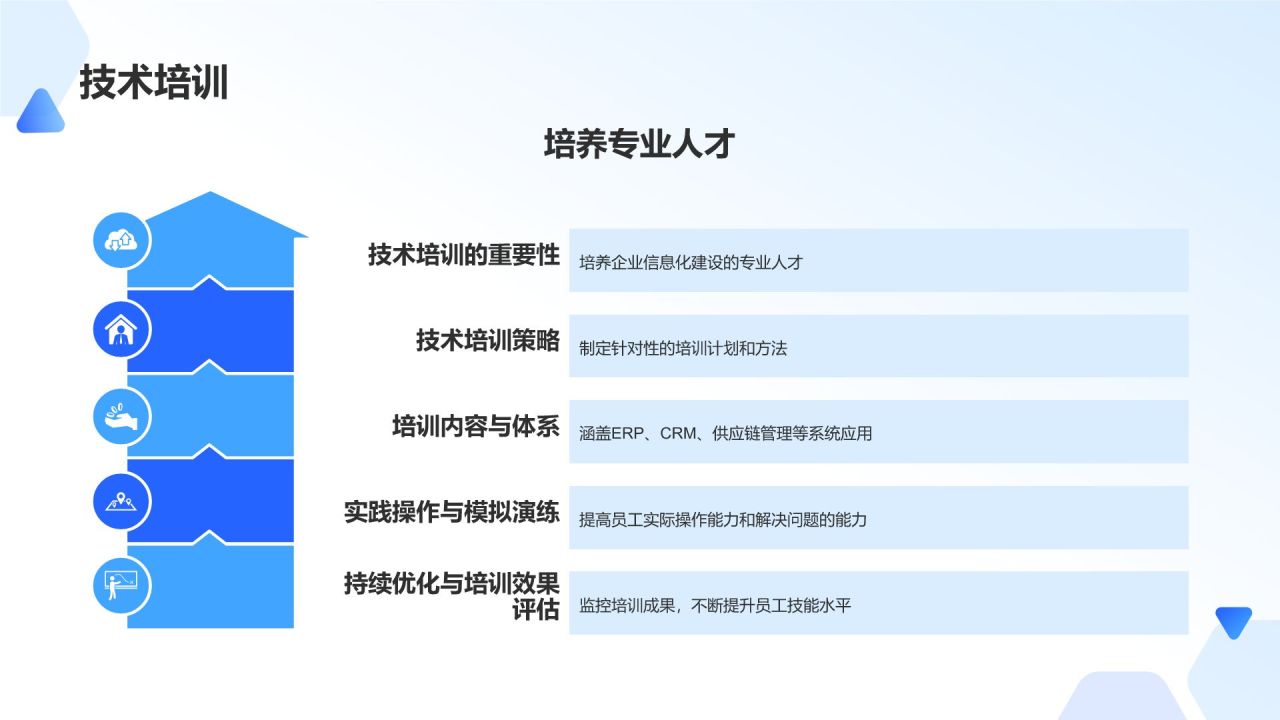 技术培训

培养专业人才

技术培训的重要性

培养企业信息化建设的专业人才

技术培训策略

制定针对性的培训计划和方法

培训内容与体系

涵盖ERP、CRM、供应链管理等系统应用

实践操作与模拟演练

提高员工实际操作能力和解决问题的能力

持续优化与培训效果评估

监控培训成果，不断提升员工技能水平